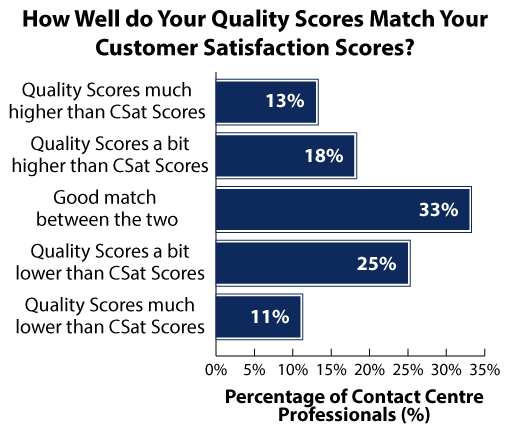 How Well do Your Quality Scores Match Your Customer Satisfaction Scores?

Quality Scores much higher than CSat Scores
13%

Quality Scores a bit higher than CSat Scores
18%

Good match between the two
33%

Quality Scores a bit lower than CSat Scores
25%

Quality Scores much lower than CSat Scores
11%

0% 5% 10% 15% 20% 25% 30% 35%

Percentage of Contact Centre Professionals (%)